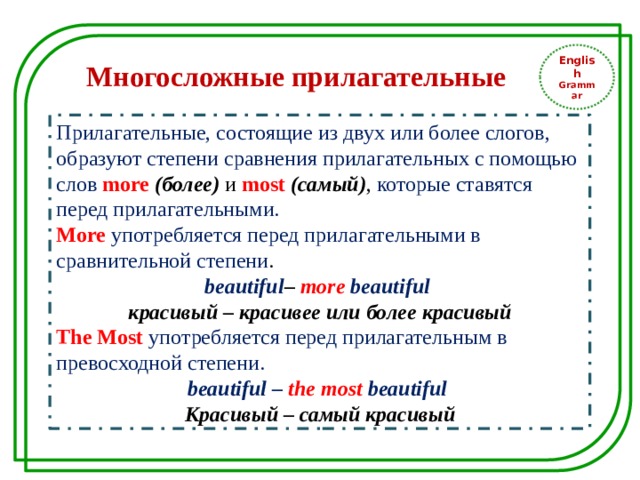 Многосложные прилагательные

English Grammar

Прилагательные, состоящие из двух или более слогов, образуют степени сравнения прилагательных с помощью слов more (более) и most (самый), которые ставятся перед прилагательными.
More употребляется перед прилагательными в сравнительной степени.

beautiful– more beautiful
красивый – красивее или более красивый

The Most употребляется перед прилагательным в превосходной степени.

beautiful – the most beautiful
Красивый – самый красивый